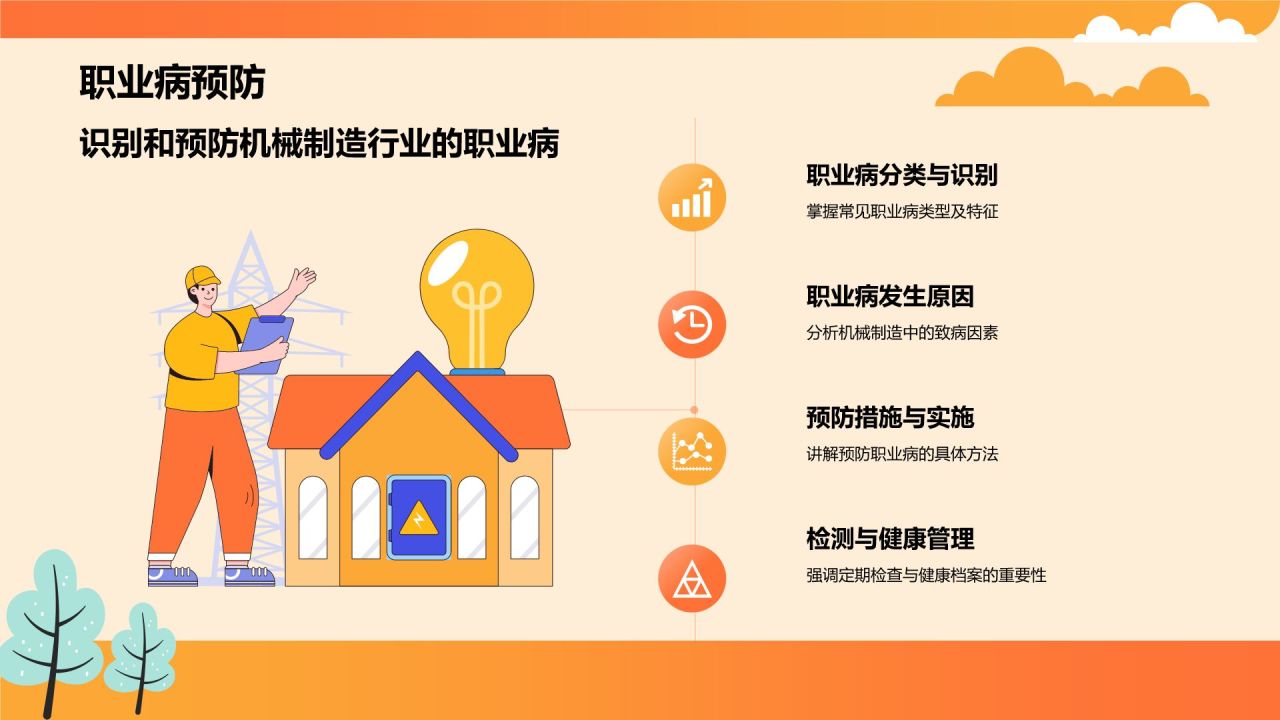 职业病预防

识别和预防机械制造行业的职业病

职业病分类与识别

掌握常见职业病类型及特征

职业病发生原因

分析机械制造中的致病因素

预防措施与实施

讲解预防职业病的具体方法

检测与健康管理

强调定期检查与健康档案的重要性